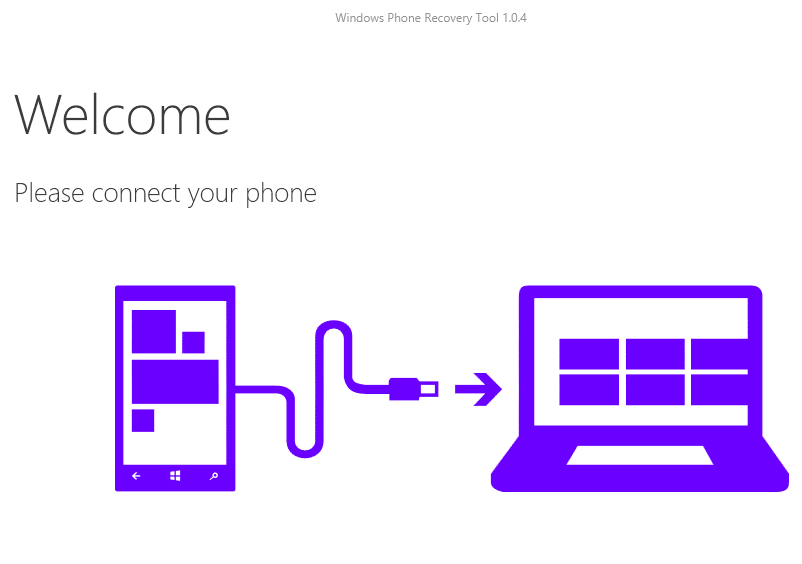 Windows Phone Recovery Tool 1.0.4

Welcome

Please connect your phone